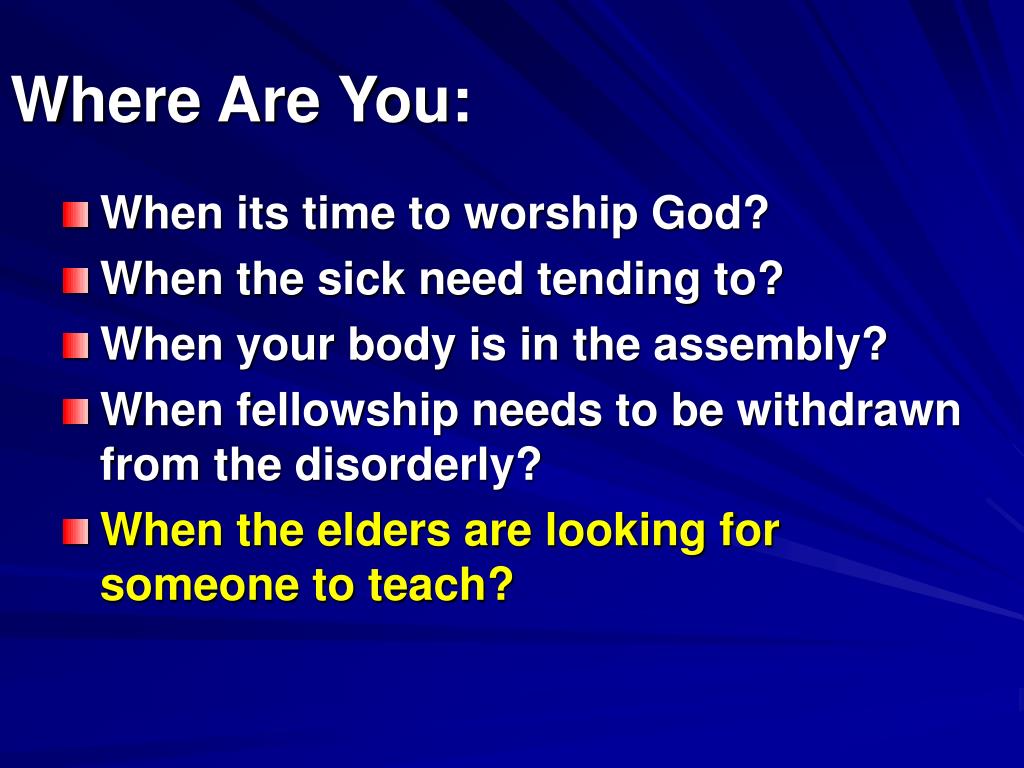 Where Are You:

When its time to worship God?
When the sick need tending to?
When your body is in the assembly?
When fellowship needs to be withdrawn from the disorderly?
When the elders are looking for someone to teach?